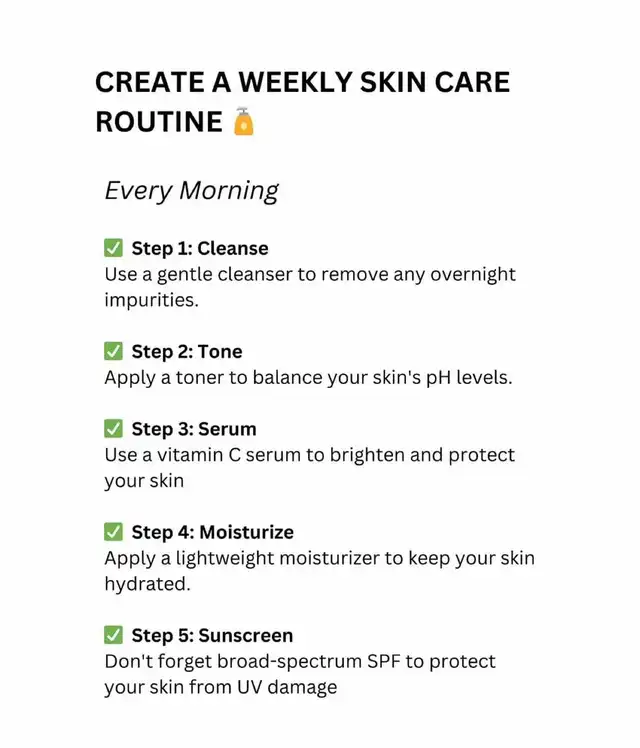 CREATE A WEEKLY SKIN CARE ROUTINE 🧴

Every Morning

✅ Step 1: Cleanse
Use a gentle cleanser to remove any overnight impurities.

✅ Step 2: Tone
Apply a toner to balance your skin's pH levels.

✅ Step 3: Serum
Use a vitamin C serum to brighten and protect your skin

✅ Step 4: Moisturize
Apply a lightweight moisturizer to keep your skin hydrated.

✅ Step 5: Sunscreen
Don't forget broad-spectrum SPF to protect your skin from UV damage